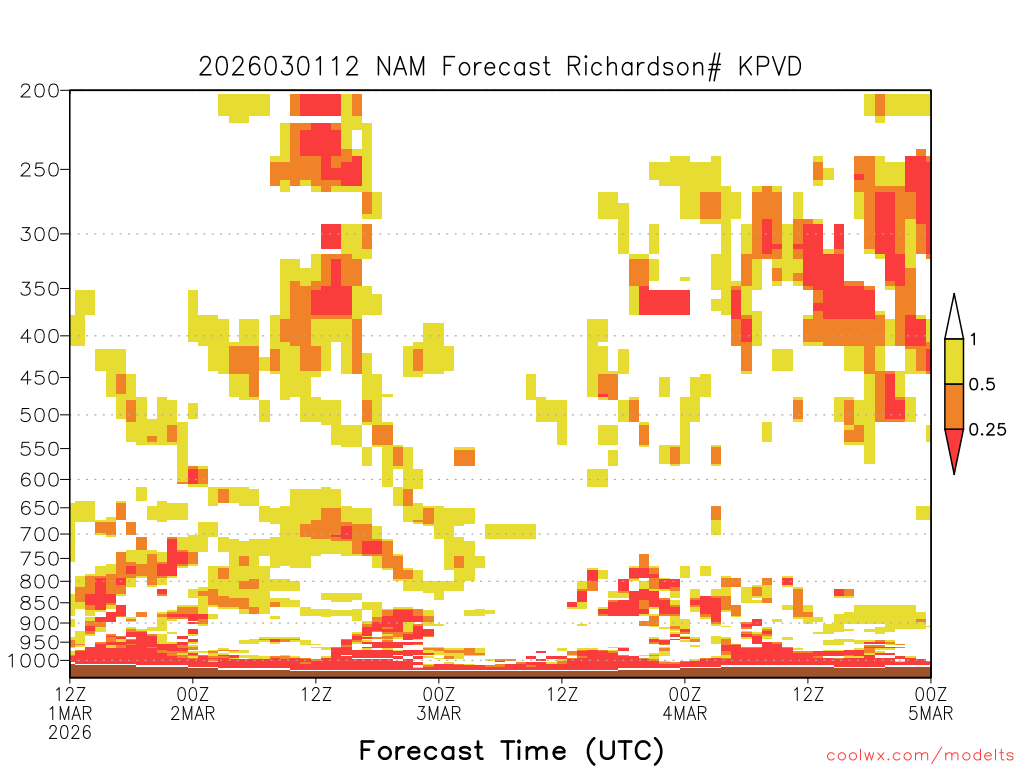 2026030112 NAM Forecast Richardson# KPVD

200
250
300
350
400
450
500
550
600
650
700
750
800
850
900
950
1000

1
0.5
0.25

12Z 1MAR 2026
00Z 2MAR
12Z
00Z 3MAR
12Z
00Z 4MAR
12Z
00Z 5MAR

Forecast Time (UTC)

coolwx.com/modelts